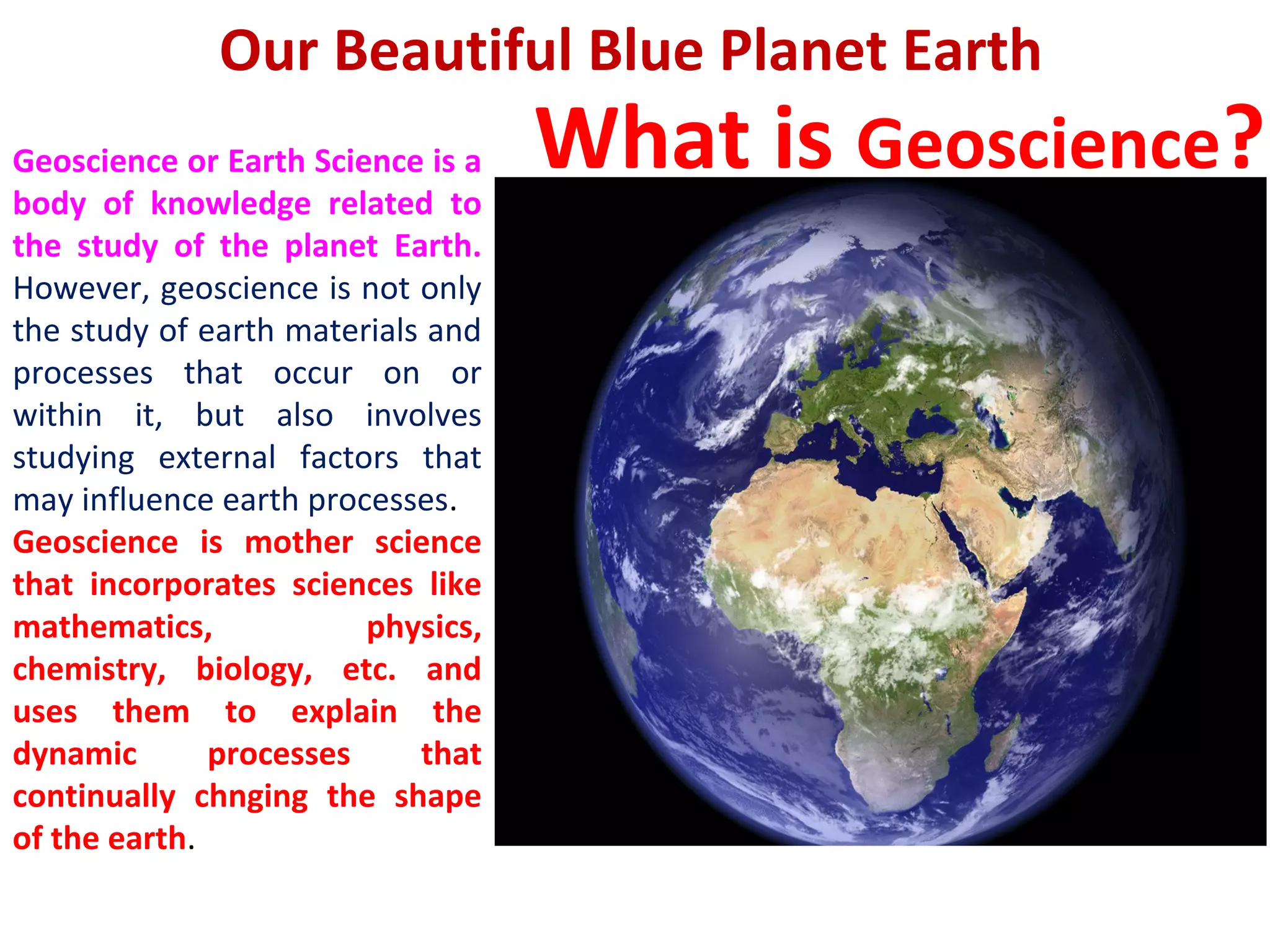 Our Beautiful Blue Planet Earth

What is Geoscience?

Geoscience or Earth Science is a body of knowledge related to the study of the planet Earth. However, geoscience is not only the study of earth materials and processes that occur on or within it, but also involves studying external factors that may influence earth processes. Geoscience is mother science that incorporates sciences like mathematics, physics, chemistry, biology, etc. and uses them to explain the dynamic processes that continually chnging the shape of the earth.